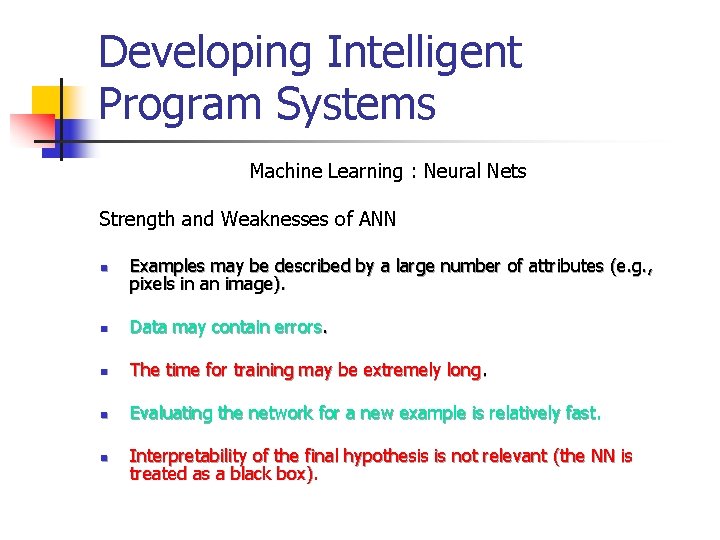 Developing Intelligent Program Systems

Machine Learning : Neural Nets

Strength and Weaknesses of ANN

- Examples may be described by a large number of attributes (e.g., pixels in an image).
- Data may contain errors.
- The time for training may be extremely long.
- Evaluating the network for a new example is relatively fast.
- Interpretability of the final hypothesis is not relevant (the NN is treated as a black box).